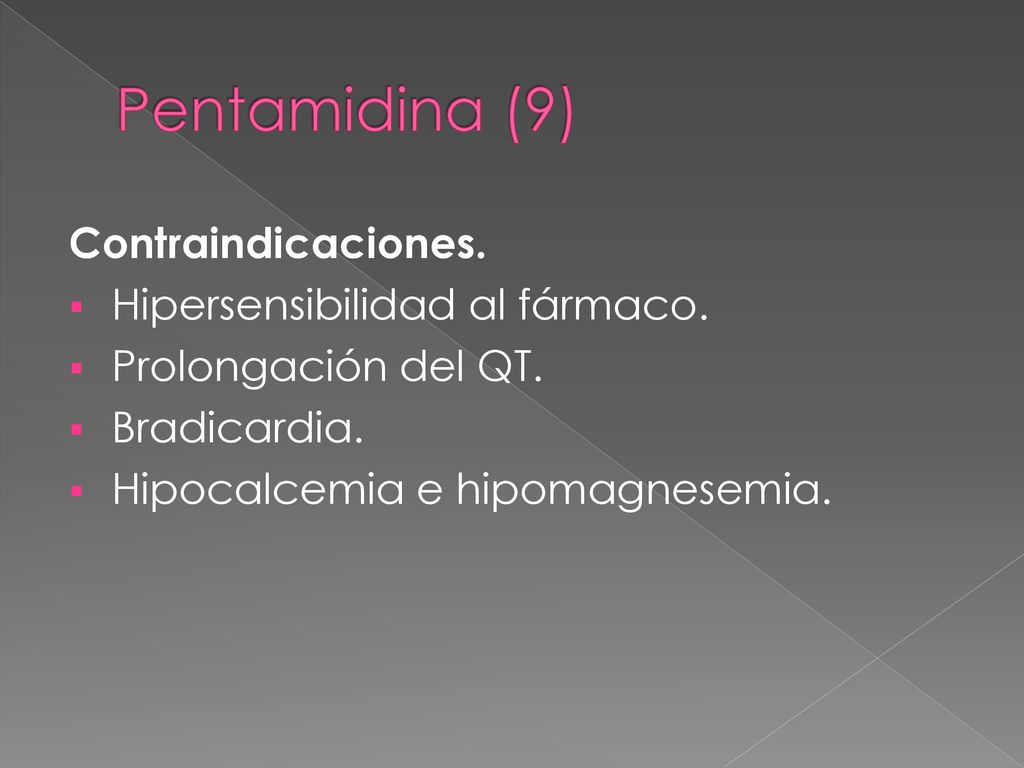 Pentamidina (9)

Contraindicaciones.

- Hipersensibilidad al fármaco.
- Prolongación del QT.
- Bradicardia.
- Hipocalcemia e hipomagnesemia.